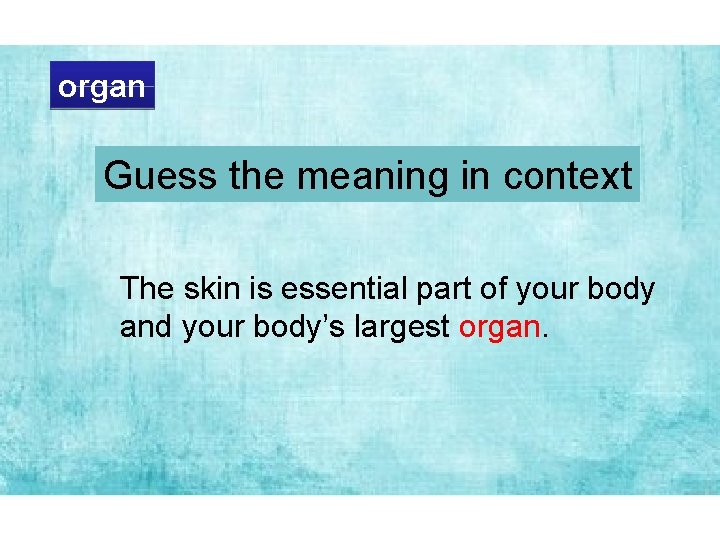 organ

Guess the meaning in context

The skin is essential part of your body and your body's largest organ.